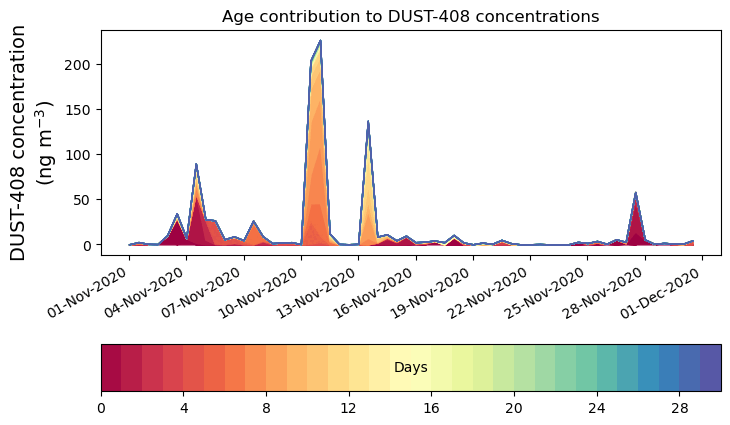 Age contribution to DUST-408 concentrations

DUST-408 concentration (ng m$^{-3}$)

200
150
100
50
0

01-Nov-2020
04-Nov-2020
07-Nov-2020
10-Nov-2020
13-Nov-2020
16-Nov-2020
19-Nov-2020
22-Nov-2020
25-Nov-2020
28-Nov-2020
01-Dec-2020

Days

0
4
8
12
16
20
24
28